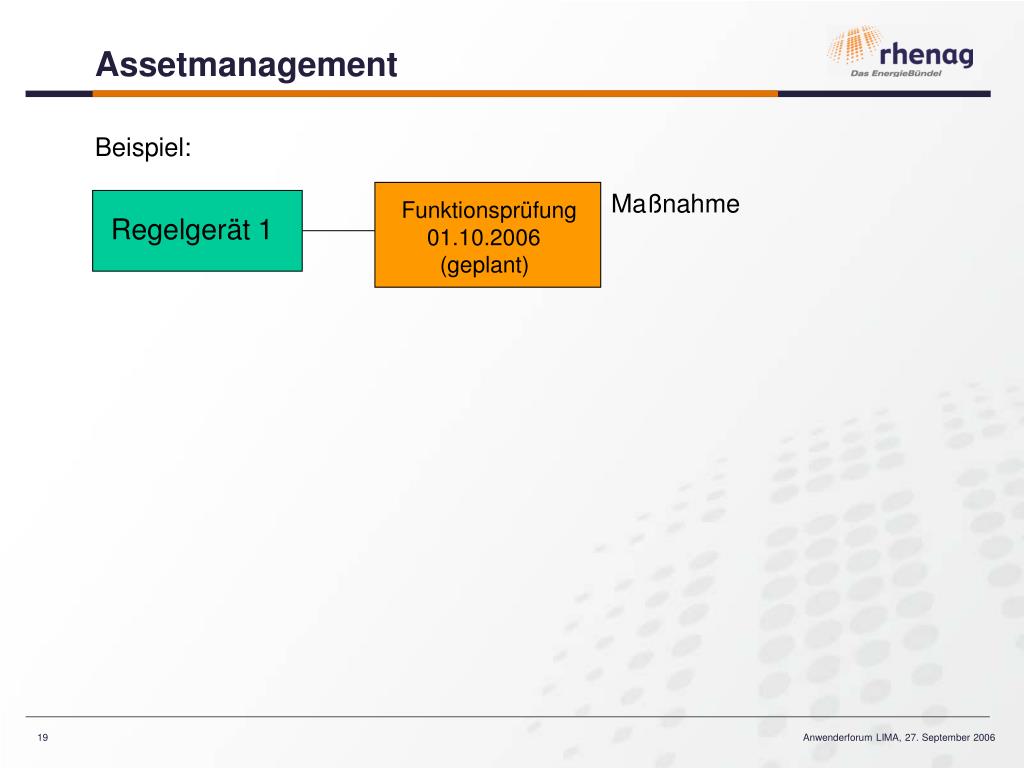 Assetmanagement

rhenag
Das EnergieBündel

Beispiel:

Regelgerät 1

Funktionsprüfung
01.10.2006
(geplant)

Maßnahme

19

Anwenderforum LIMA, 27. September 2006